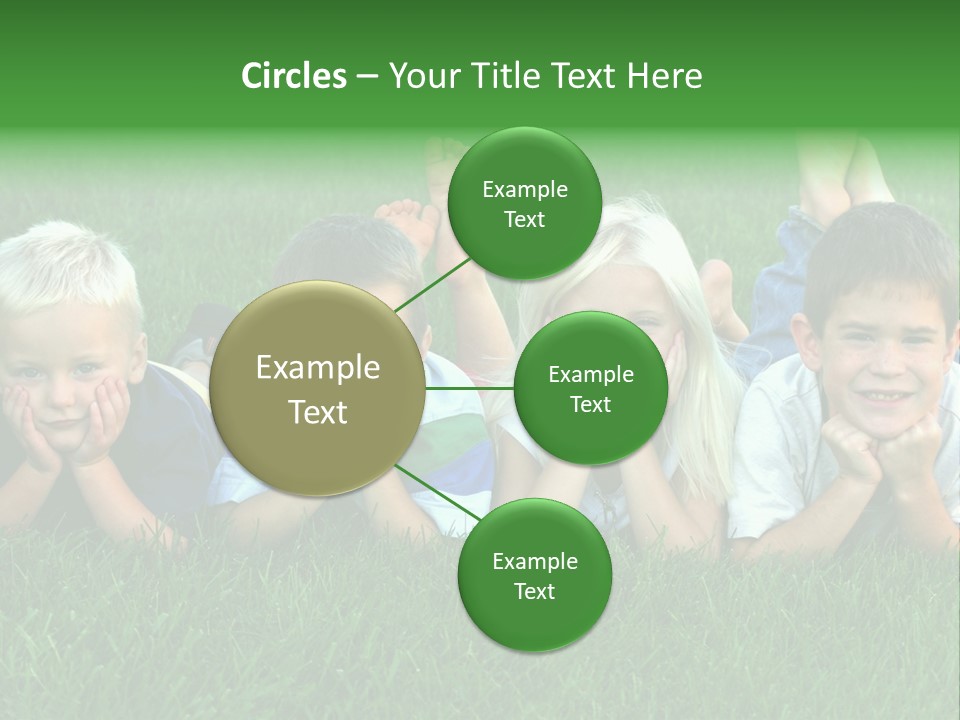 Circles – Your Title Text Here

Example Text

Example Text

Example Text

Example Text